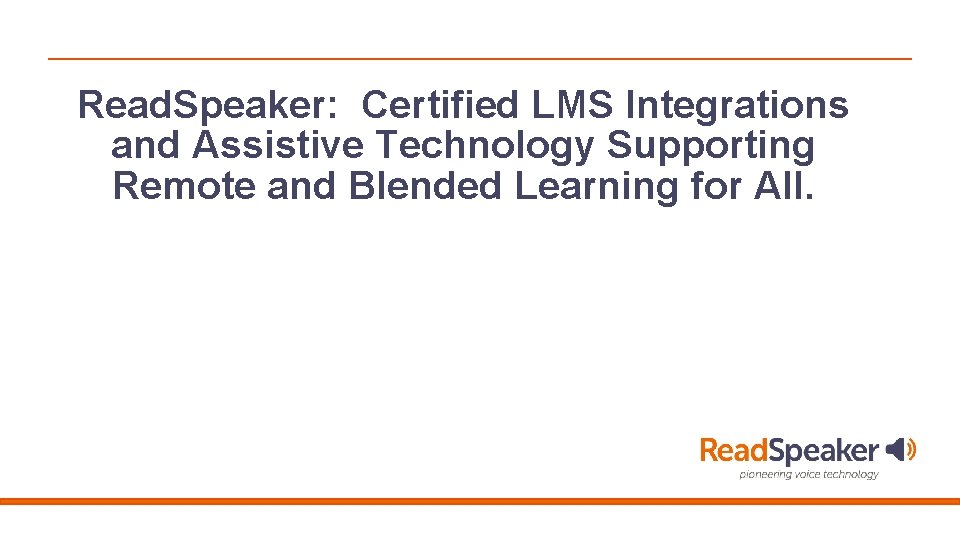 ReadSpeaker: Certified LMS Integrations and Assistive Technology Supporting Remote and Blended Learning for All.

ReadSpeaker
pioneering voice technology